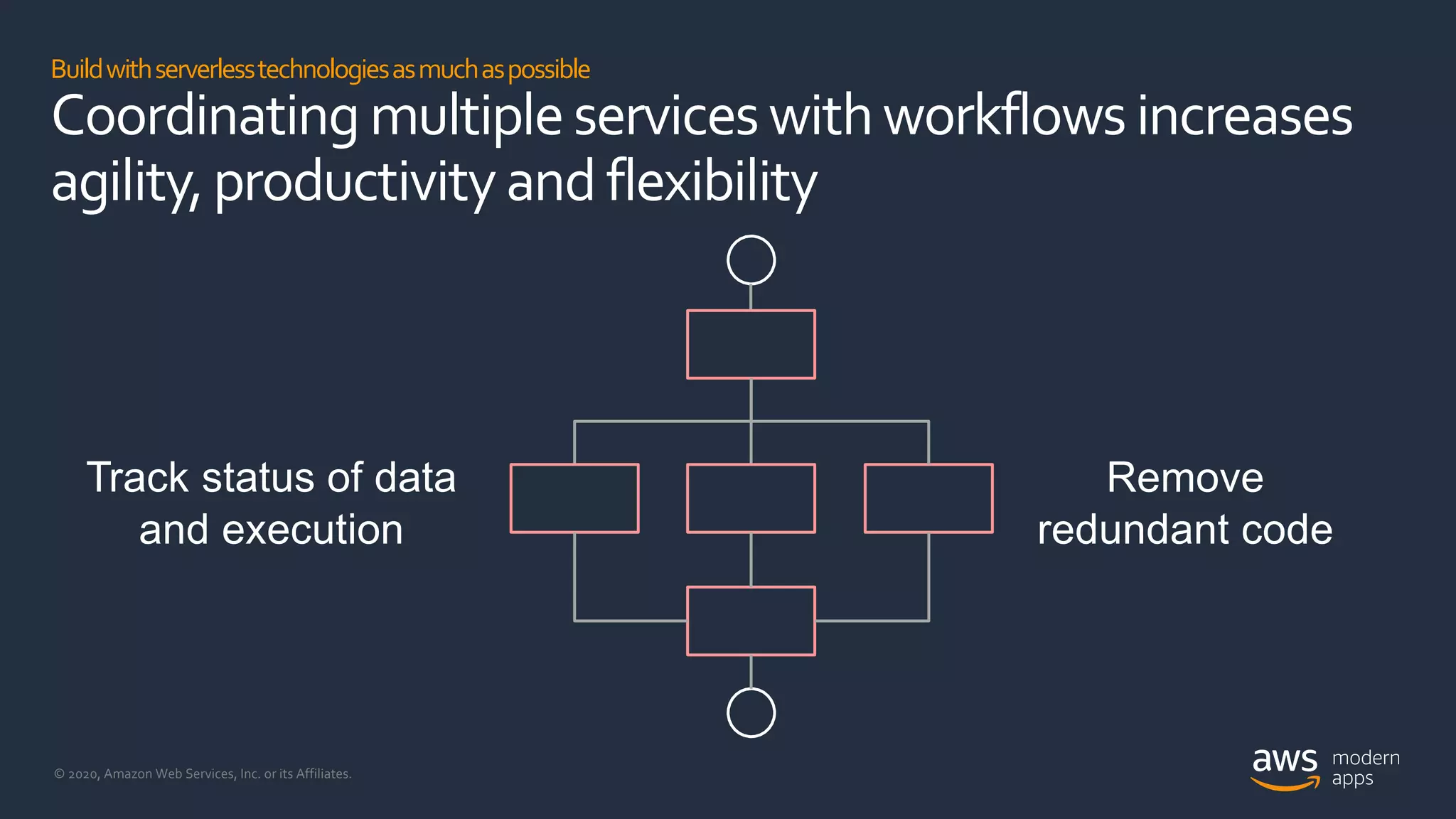 Build with serverless technologies as much as possible

Coordinating multiple services with workflows increases agility, productivity and flexibility

Track status of data and execution

Remove redundant code

© 2020, Amazon Web Services, Inc. or its Affiliates.

aws modern apps